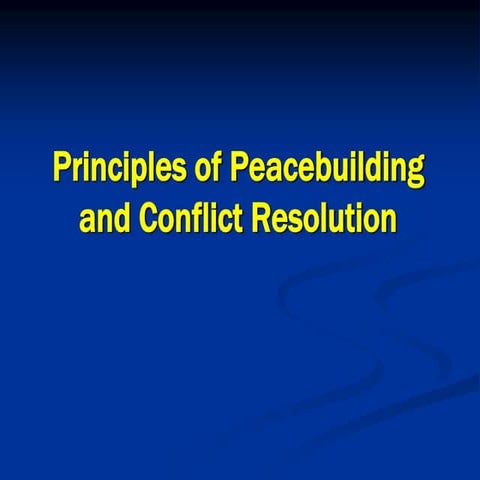 Principles of Peacebuilding and Conflict Resolution